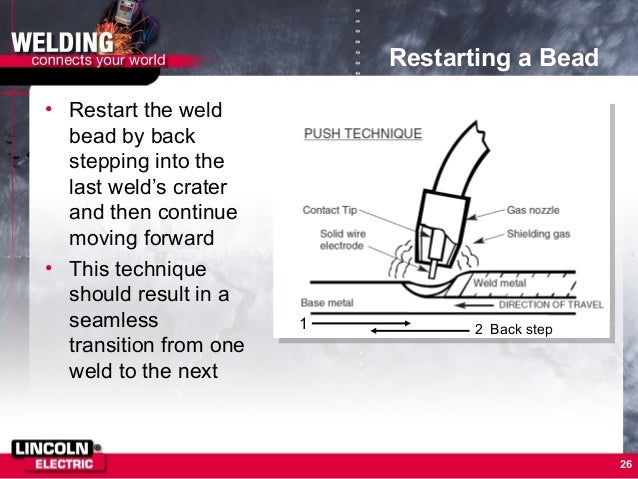 WELDING
connects your world

Restarting a Bead

• Restart the weld bead by back stepping into the last weld's crater and then continue moving forward
• This technique should result in a seamless transition from one weld to the next

PUSH TECHNIQUE
Contact Tip
Solid wire electrode
Gas nozzle
Shielding gas
Weld metal
Base metal
DIRECTION OF TRAVEL
1
2 Back step

LINCOLN ELECTRIC

26